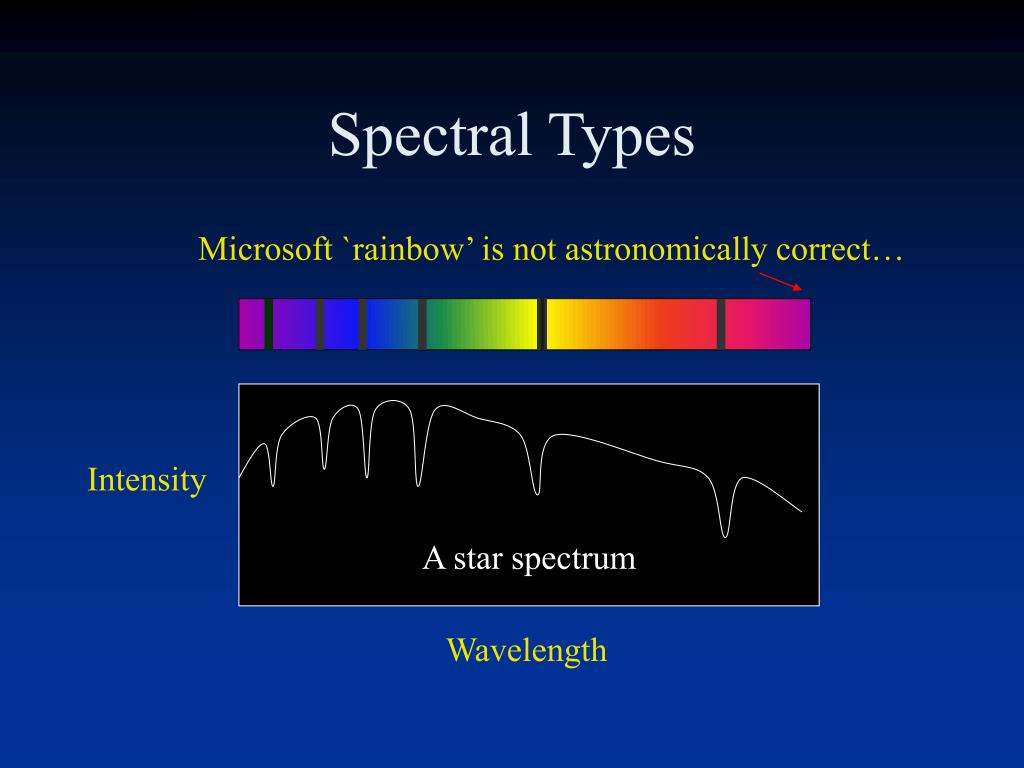 Spectral Types

Microsoft `rainbow' is not astronomically correct…

Intensity

A star spectrum

Wavelength